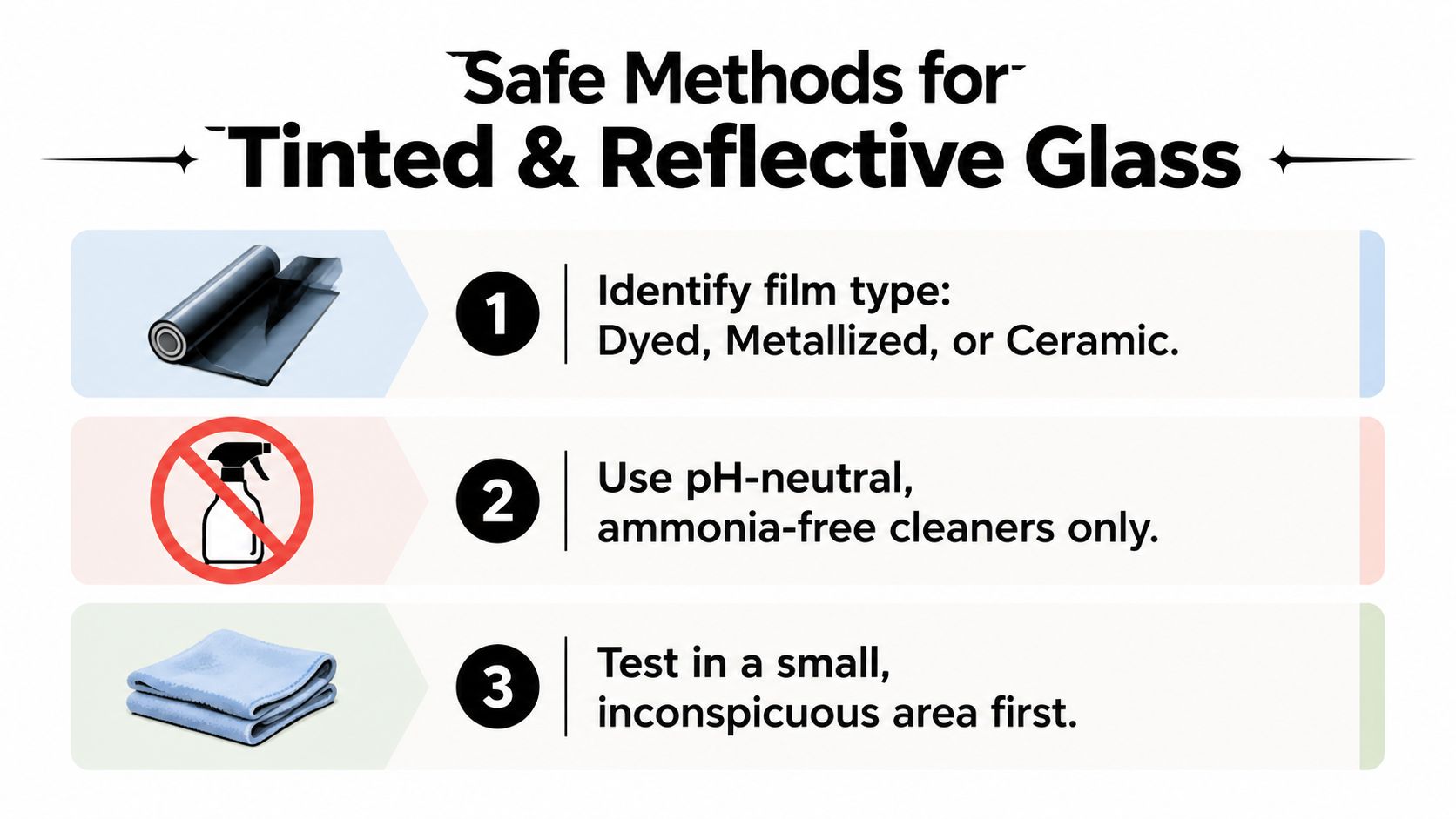 Safe Methods for
Tinted & Reflective Glass

1 Identify film type: Dyed, Metallized, or Ceramic.

2 Use pH-neutral, ammonia-free cleaners only.

3 Test in a small, inconspicuous area first.